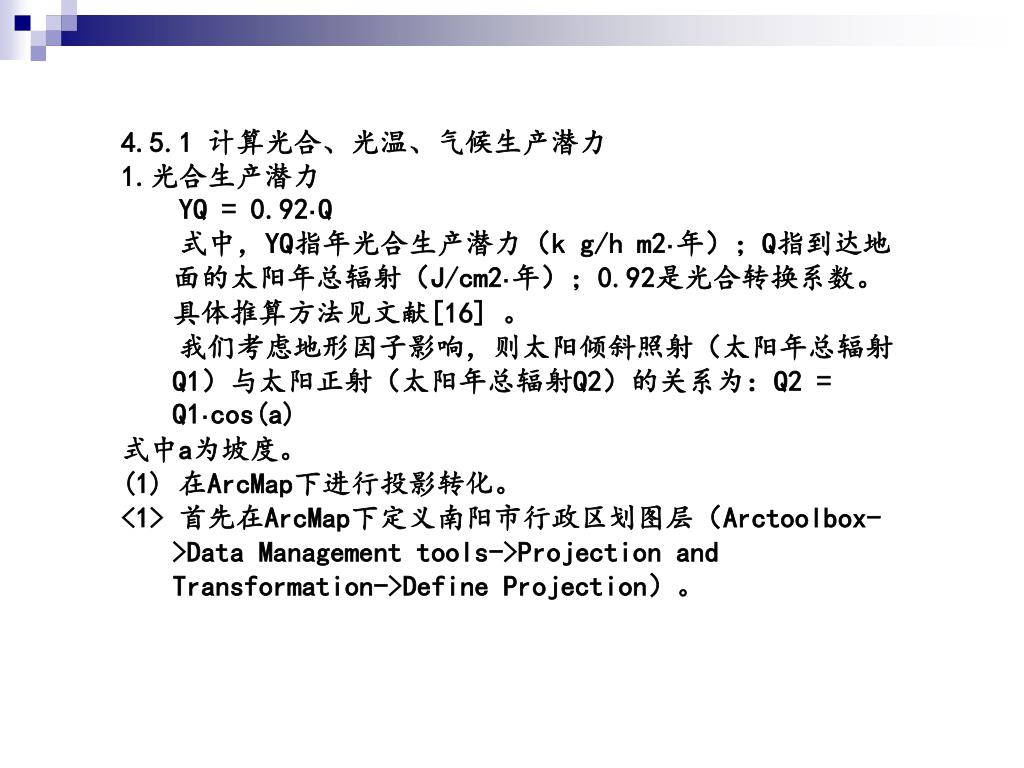 4.5.1 计算光合、光温、气候生产潜力
1.光合生产潜力

YQ = 0.92·Q

式中，YQ指年光合生产潜力（k g/h m2·年）；Q指到达地面的太阳年总辐射（J/cm2·年）；0.92是光合转换系数。具体推算方法见文献[16] 。

我们考虑地形因子影响，则太阳倾斜照射（太阳年总辐射Q1）与太阳正射（太阳年总辐射Q2）的关系为：Q2 = Q1·cos(a)

式中a为坡度。
(1) 在ArcMap下进行投影转化。
<1> 首先在ArcMap下定义南阳市行政区划图层（Arctoolbox->Data Management tools->Projection and Transformation->Define Projection）。